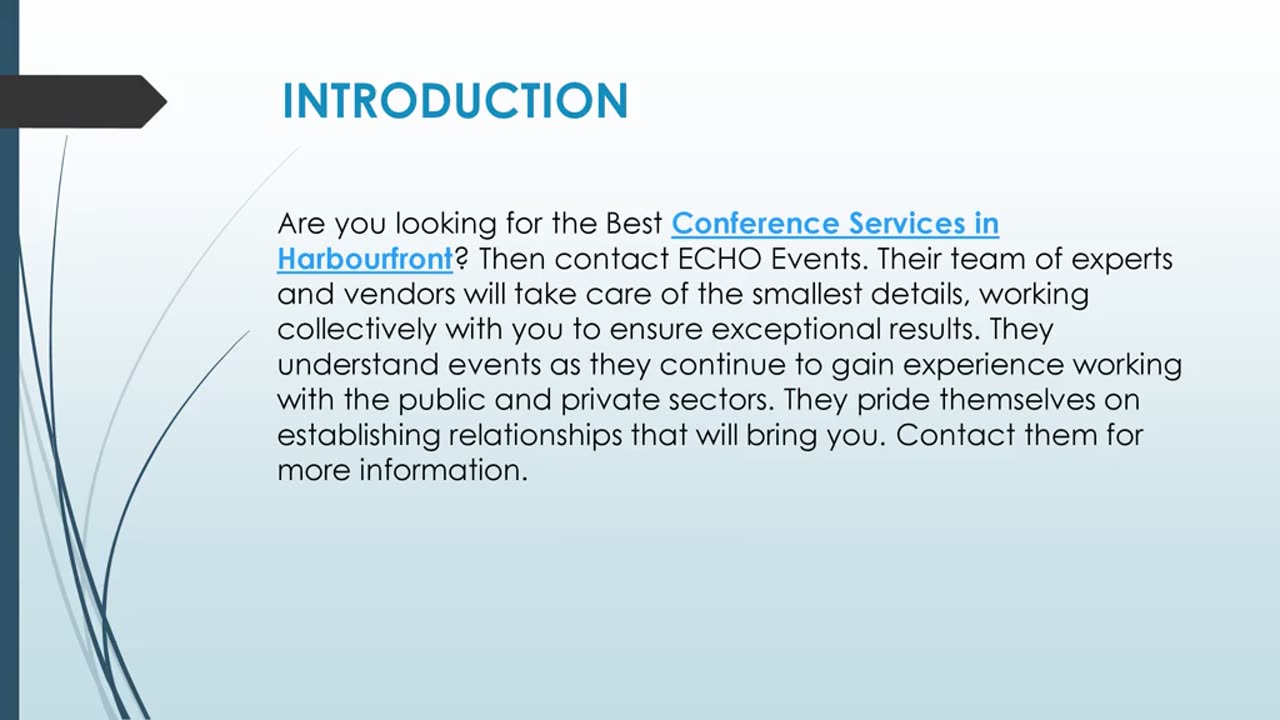 INTRODUCTION

Are you looking for the Best Conference Services in Harbourfront? Then contact ECHO Events. Their team of experts and vendors will take care of the smallest details, working collectively with you to ensure exceptional results. They understand events as they continue to gain experience working with the public and private sectors. They pride themselves on establishing relationships that will bring you. Contact them for more information.